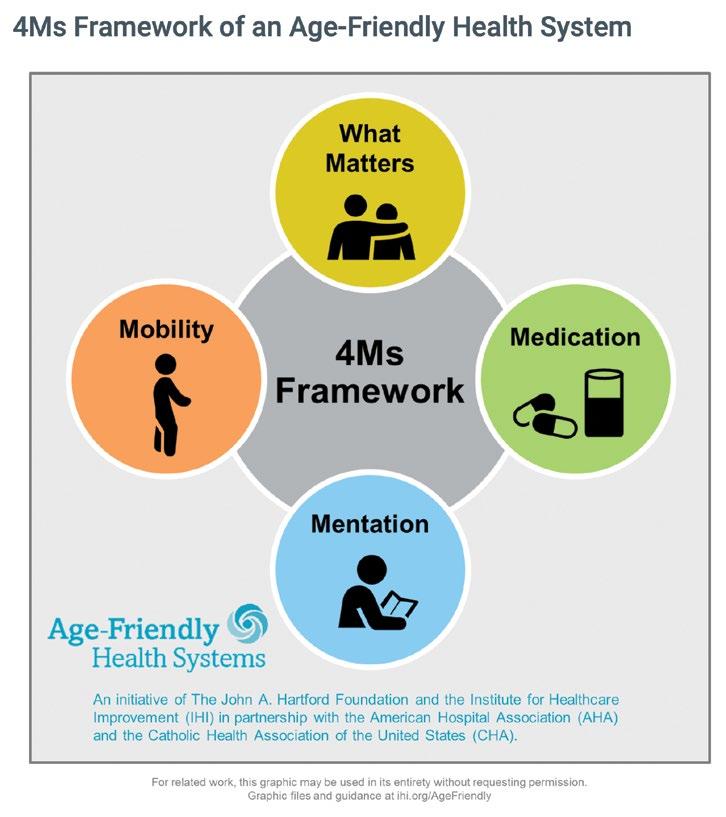 4Ms Framework of an Age-Friendly Health System

What Matters

Mobility

4Ms Framework

Medication

Mentation

Age-Friendly Health Systems

An initiative of The John A. Hartford Foundation and the Institute for Healthcare Improvement (IHI) in partnership with the American Hospital Association (AHA) and the Catholic Health Association of the United States (CHA).

For related work, this graphic may be used in its entirety without requesting permission. Graphic files and guidance at ihi.org/AgeFriendly